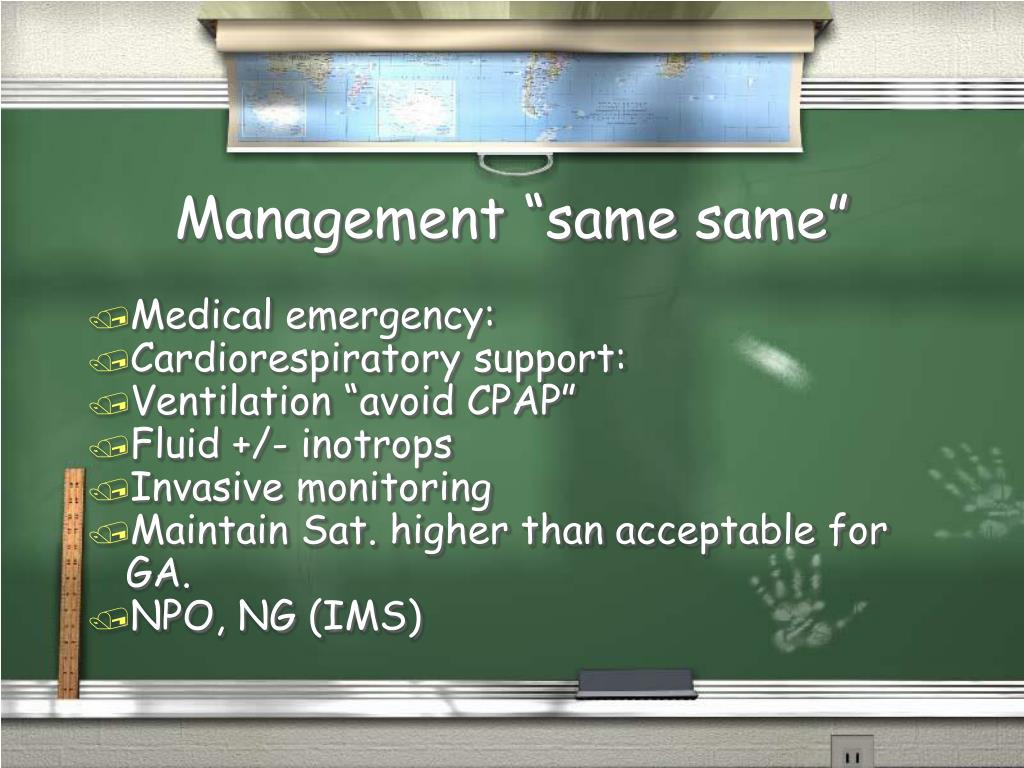 Management “same same”

Medical emergency:
Cardiorespiratory support:
Ventilation “avoid CPAP”
Fluid +/- inotrops
Invasive monitoring
Maintain Sat. higher than acceptable for GA.
NPO, NG (IMS)